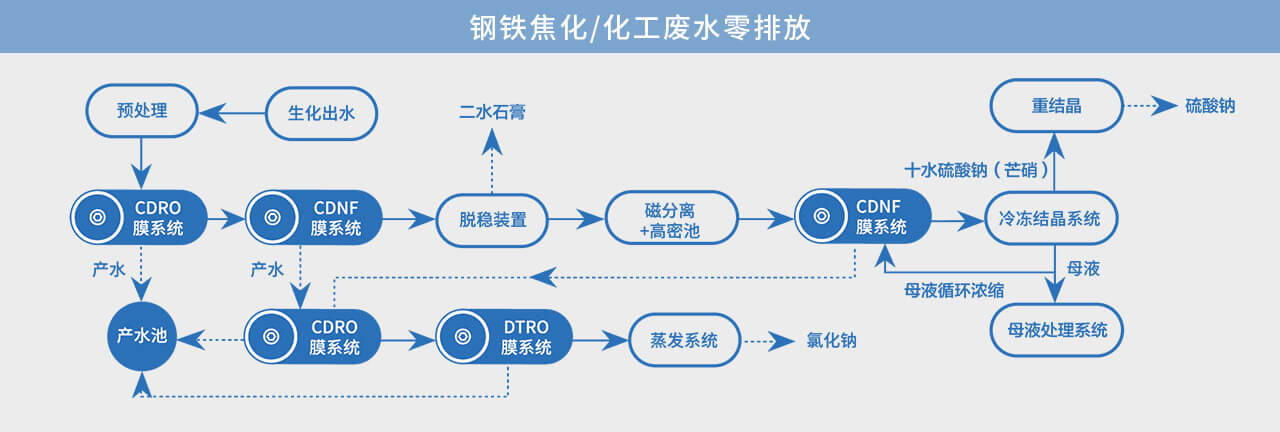 钢铁焦化/化工废水零排放

预处理

生化出水

二水石膏

重结晶

硫酸钠

十水硫酸钠（芒硝）

CDRO
膜系统

CDNF
膜系统

脱稳装置

磁分离
+高密池

CDNF
膜系统

冷冻结晶系统

产水

产水

母液

母液循环浓缩

产水池

CDRO
膜系统

DTRO
膜系统

蒸发系统

氯化钠

母液处理系统